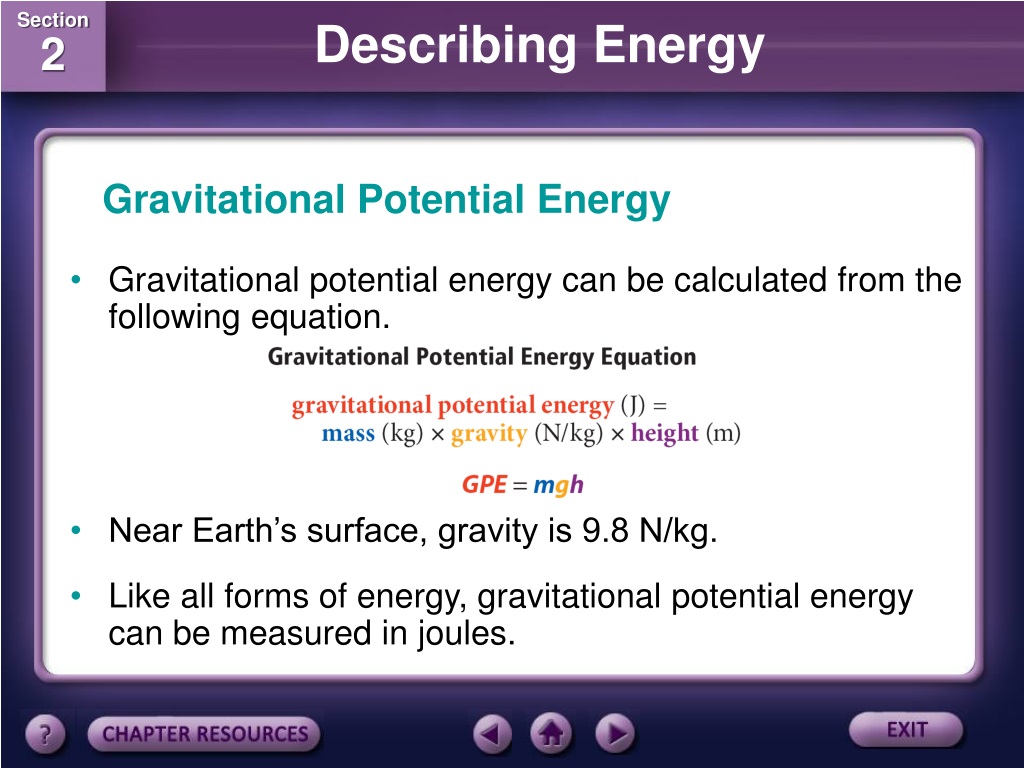 Section
2

Describing Energy

Gravitational Potential Energy

• Gravitational potential energy can be calculated from the following equation.

Gravitational Potential Energy Equation

gravitational potential energy (J) = mass (kg) × gravity (N/kg) × height (m)

$GPE = mgh$

• Near Earth's surface, gravity is 9.8 N/kg.

• Like all forms of energy, gravitational potential energy can be measured in joules.

?

CHAPTER RESOURCES

EXIT